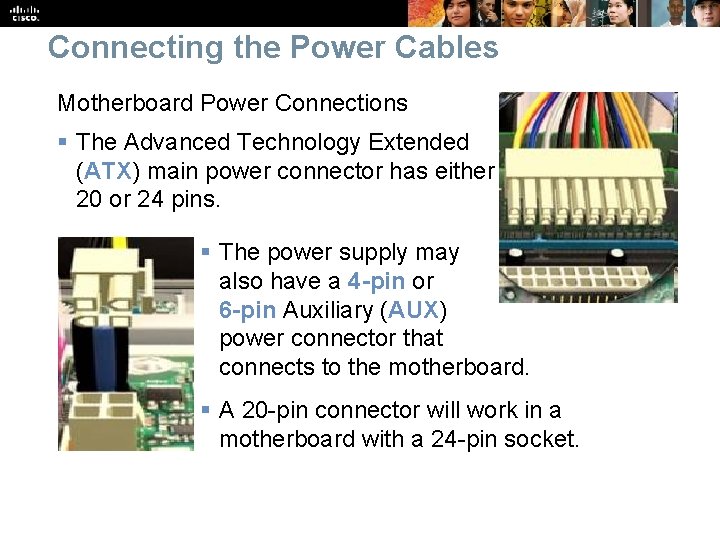 CISCO

Connecting the Power Cables

Motherboard Power Connections

▪ The Advanced Technology Extended (ATX) main power connector has either 20 or 24 pins.

▪ The power supply may also have a 4-pin or 6-pin Auxiliary (AUX) power connector that connects to the motherboard.

▪ A 20-pin connector will work in a motherboard with a 24-pin socket.